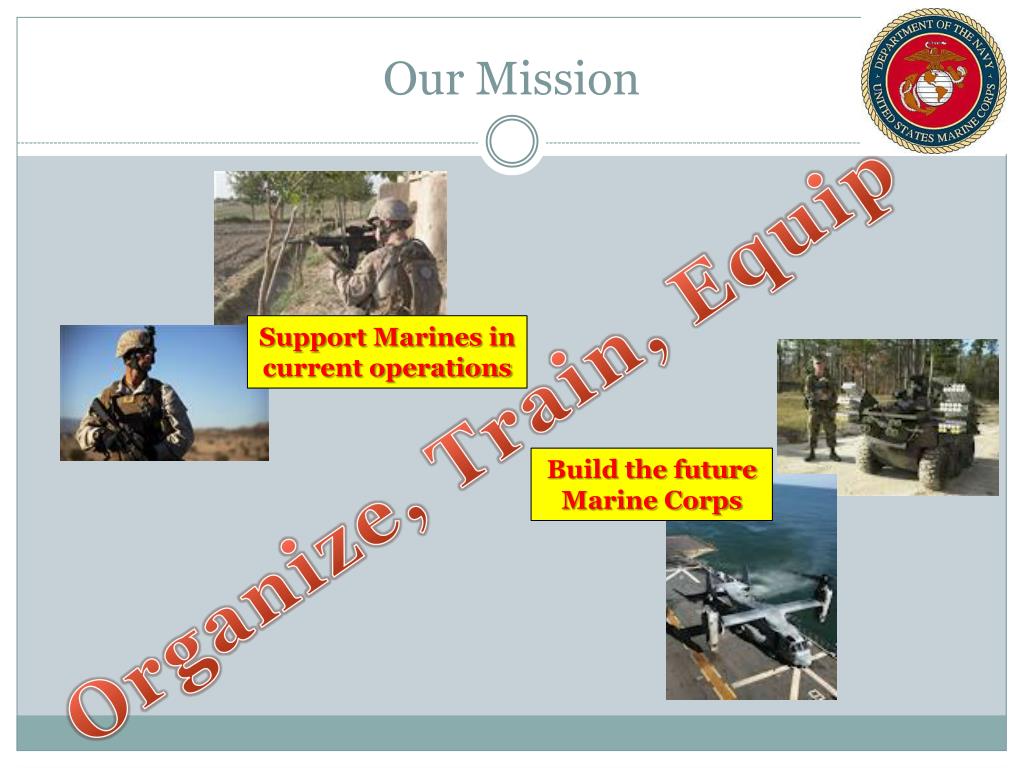 Our Mission

DEPARTMENT OF THE NAVY
UNITED STATES MARINE CORPS

Support Marines in current operations

Organize, Train, Equip

Build the future Marine Corps